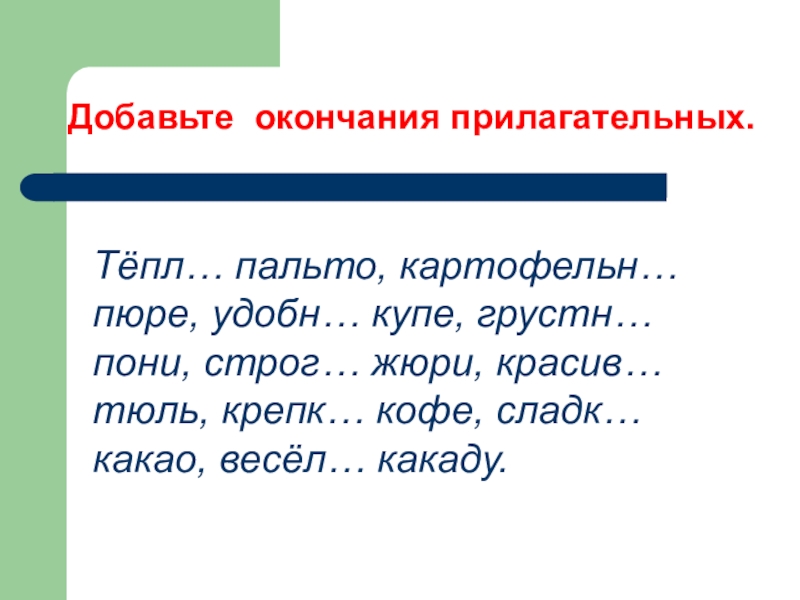 Добавьте окончания прилагательных.

Тёпл… пальто, картофельн… пюре, удобн… купе, грустн… пони, строг… жюри, красив… тюль, крепк… кофе, сладк… какао, весёл… какаду.